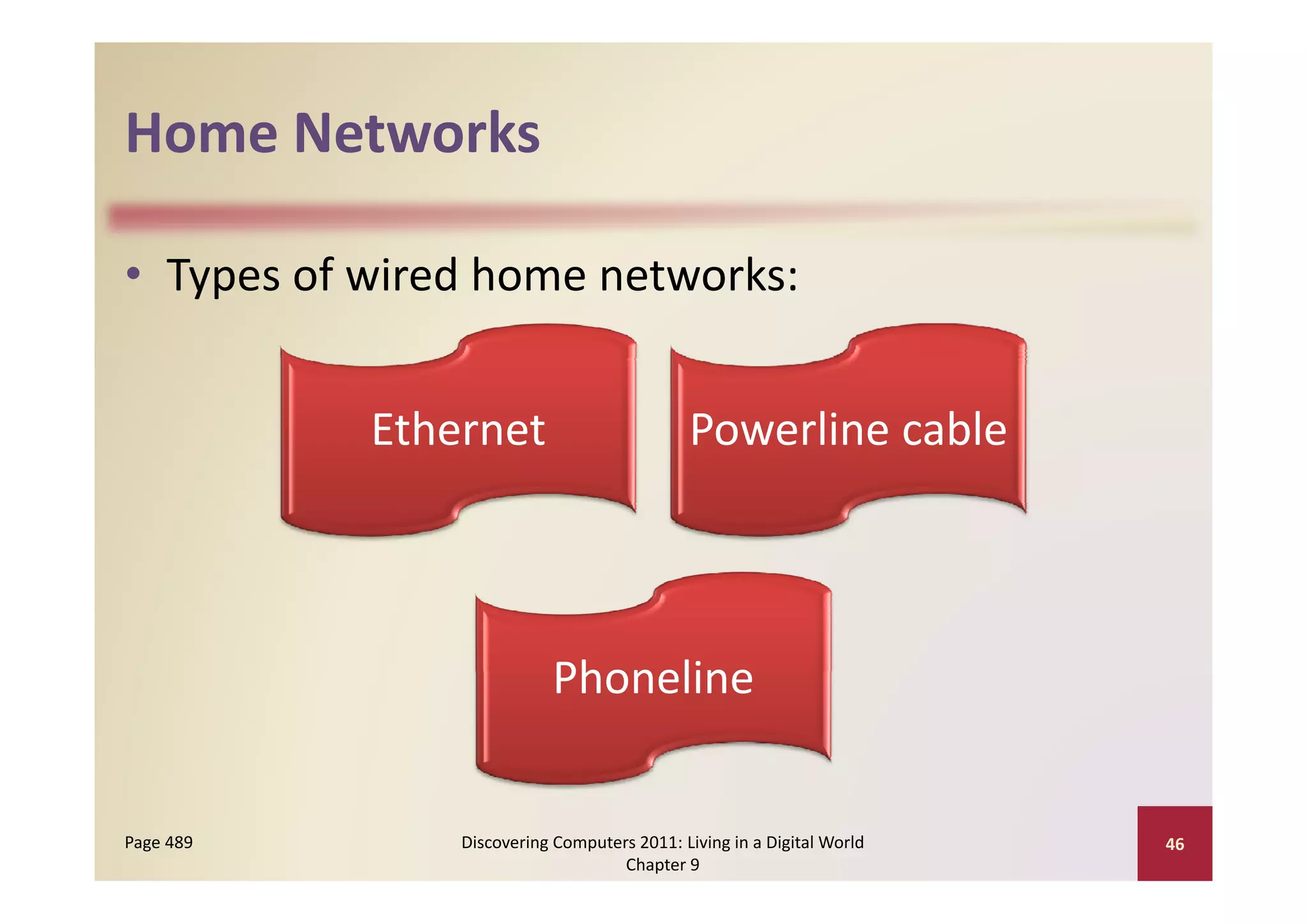 Home Networks

• Types of wired home networks:

Ethernet

Powerline cable

Phoneline

Page 489

Discovering Computers 2011: Living in a Digital World
Chapter 9

46